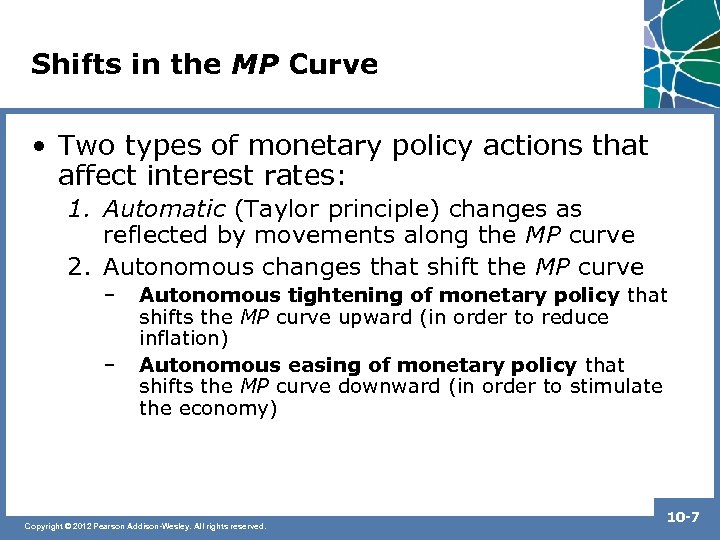 Shifts in the MP Curve

• Two types of monetary policy actions that affect interest rates:

1. Automatic (Taylor principle) changes as reflected by movements along the MP curve

2. Autonomous changes that shift the MP curve

– Autonomous tightening of monetary policy that shifts the MP curve upward (in order to reduce inflation)

– Autonomous easing of monetary policy that shifts the MP curve downward (in order to stimulate the economy)

Copyright © 2012 Pearson Addison-Wesley. All rights reserved.

10-7